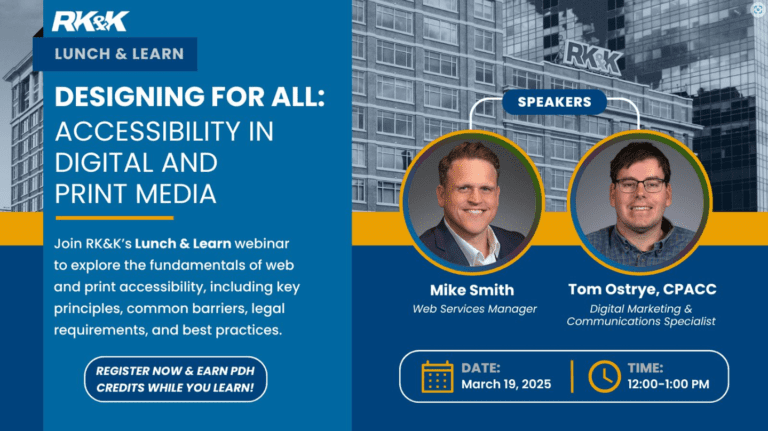 RK&K

LUNCH & LEARN

DESIGNING FOR ALL: ACCESSIBILITY IN DIGITAL AND PRINT MEDIA

Join RK&K's Lunch & Learn webinar to explore the fundamentals of web and print accessibility, including key principles, common barriers, legal requirements, and best practices.

REGISTER NOW & EARN PDH CREDITS WHILE YOU LEARN!

RK&K

SPEAKERS

Mike Smith
Web Services Manager

Tom Ostrye, CPACC
Digital Marketing & Communications Specialist

DATE:
March 19, 2025

TIME:
12:00-1:00 PM